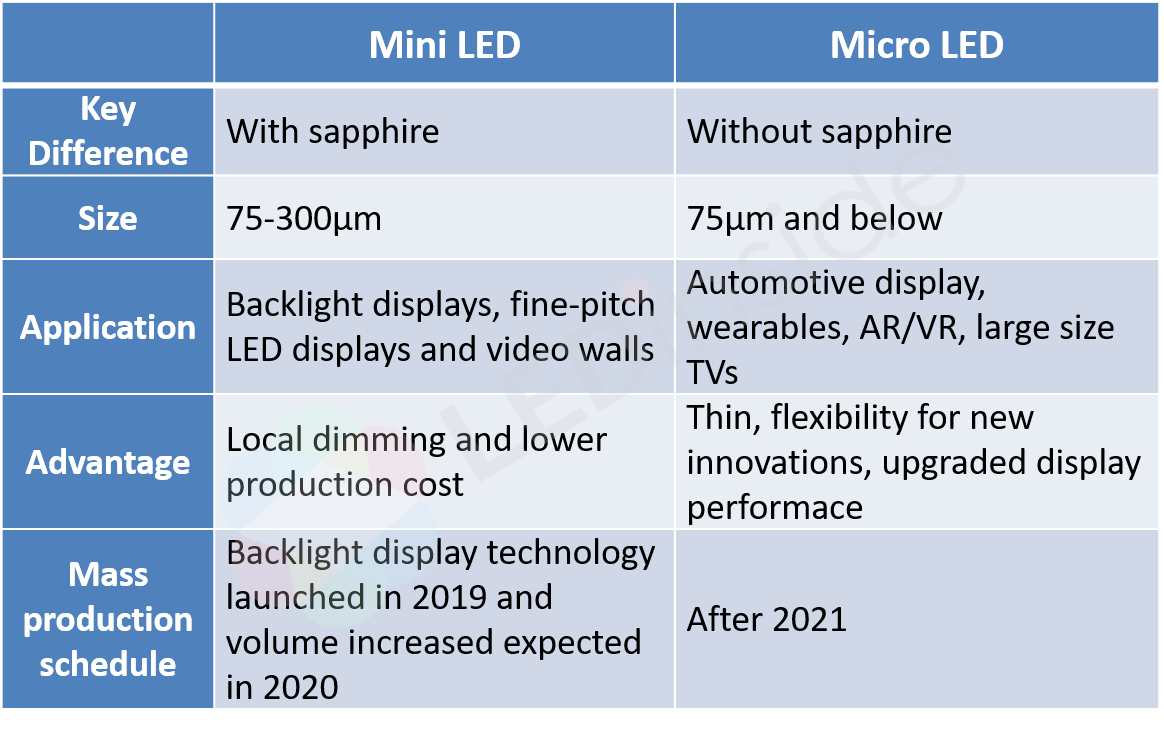 |  | Mini LED | Micro LED |
|---|---|---|
| Key Difference | With sapphire | Without sapphire |
| Size | 75-300µm | 75µm and below |
| Application | Backlight displays, fine-pitch LED displays and video walls | Automotive display, wearables, AR/VR, large size TVs |
| Advantage | Local dimming and lower production cost | Thin, flexibility for new innovations, upgraded display performace |
| Mass production schedule | Backlight display technology launched in 2019 and volume increased expected in 2020 | After 2021 |

LEDinside